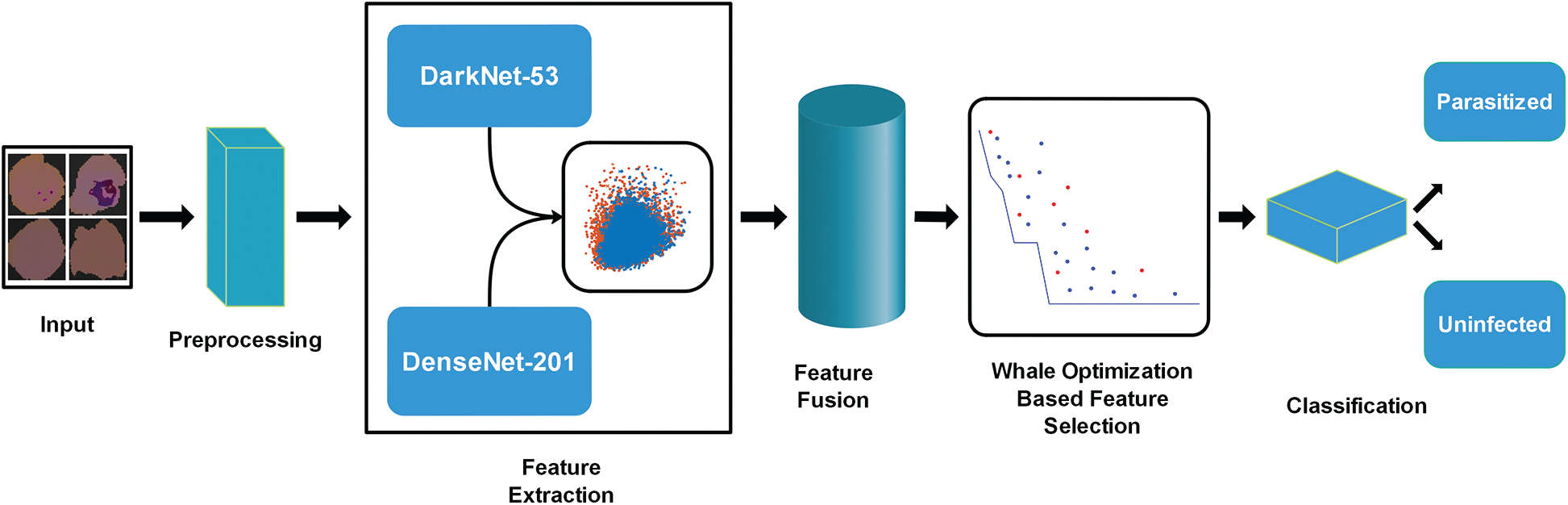 Input

Preprocessing

DarkNet-53

DenseNet-201

Feature Extraction

Feature Fusion

Whale Optimization Based Feature Selection

Classification

Parasitized

Uninfected